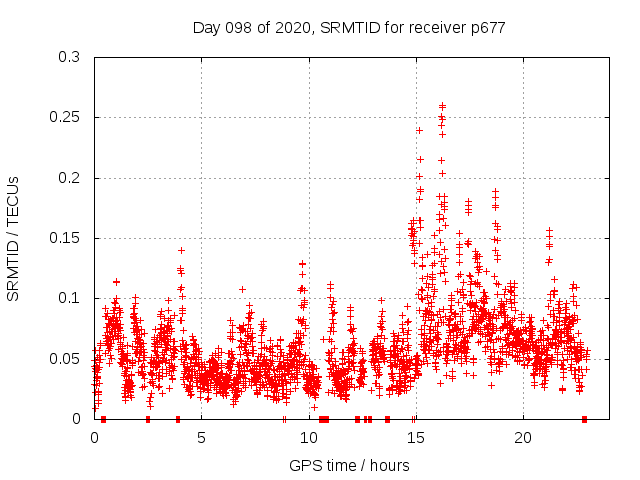 Day 098 of 2020, SRMTID for receiver p677

SRMTID / TECUs

0.3
0.25
0.2
0.15
0.1
0.05
0

0
5
10
15
20

GPS time / hours